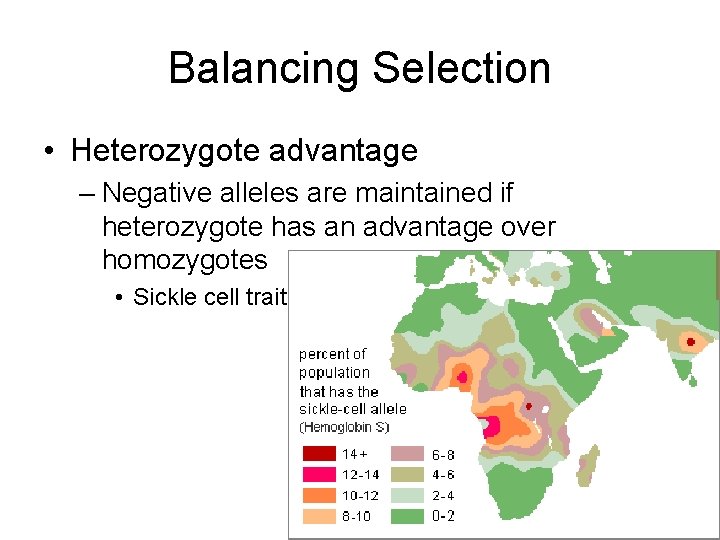 Balancing Selection

• Heterozygote advantage
– Negative alleles are maintained if heterozygote has an advantage over homozygotes
• Sickle cell trait

percent of population that has the sickle-cell allele (Hemoglobin S)

14+
12-14
10-12
8-10
6-8
4-6
2-4
0-2